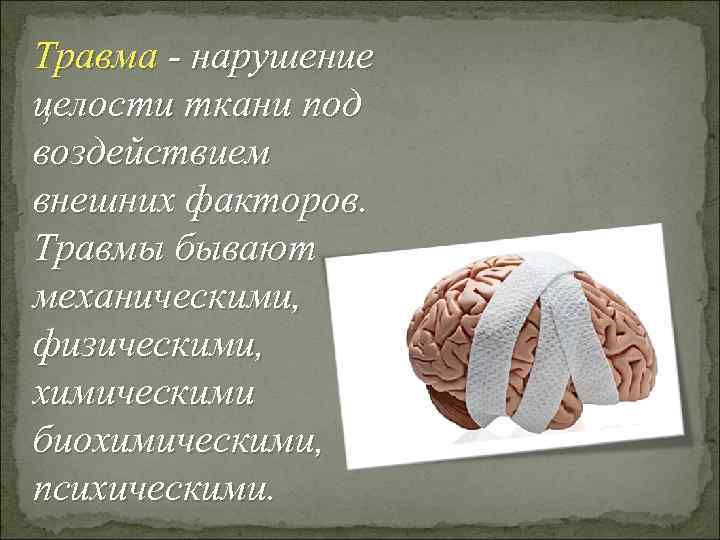 Травма - нарушение целости ткани под воздействием внешних факторов. Травмы бывают механическими, физическими, химическими биохимическими, психическими.